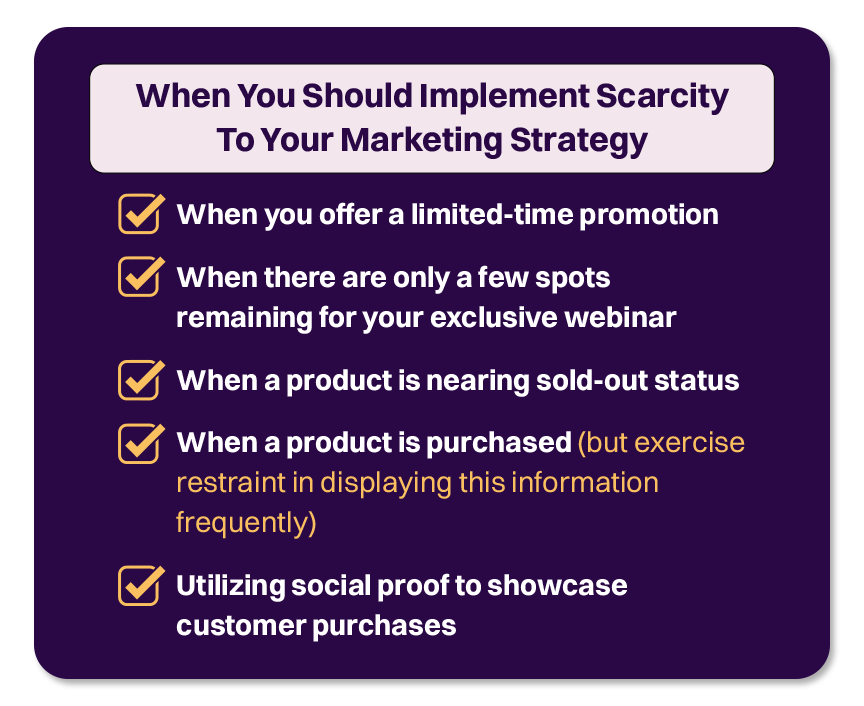 When You Should Implement Scarcity To Your Marketing Strategy

When you offer a limited-time promotion

When there are only a few spots remaining for your exclusive webinar

When a product is nearing sold-out status

When a product is purchased (but exercise restraint in displaying this information frequently)

Utilizing social proof to showcase customer purchases